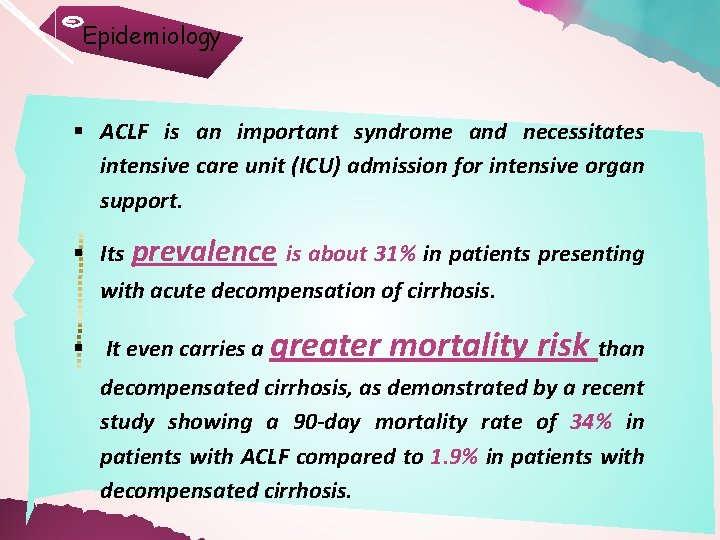 Epidemiology

▪ ACLF is an important syndrome and necessitates intensive care unit (ICU) admission for intensive organ support.

▪ Its prevalence is about 31% in patients presenting with acute decompensation of cirrhosis.

▪ It even carries a greater mortality risk than decompensated cirrhosis, as demonstrated by a recent study showing a 90-day mortality rate of 34% in patients with ACLF compared to 1.9% in patients with decompensated cirrhosis.